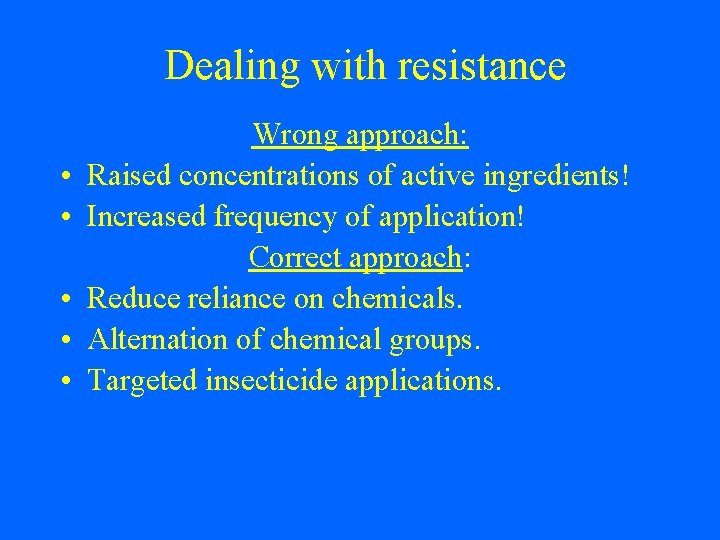 Dealing with resistance

Wrong approach:

• Raised concentrations of active ingredients!
• Increased frequency of application!

Correct approach:

• Reduce reliance on chemicals.
• Alternation of chemical groups.
• Targeted insecticide applications.